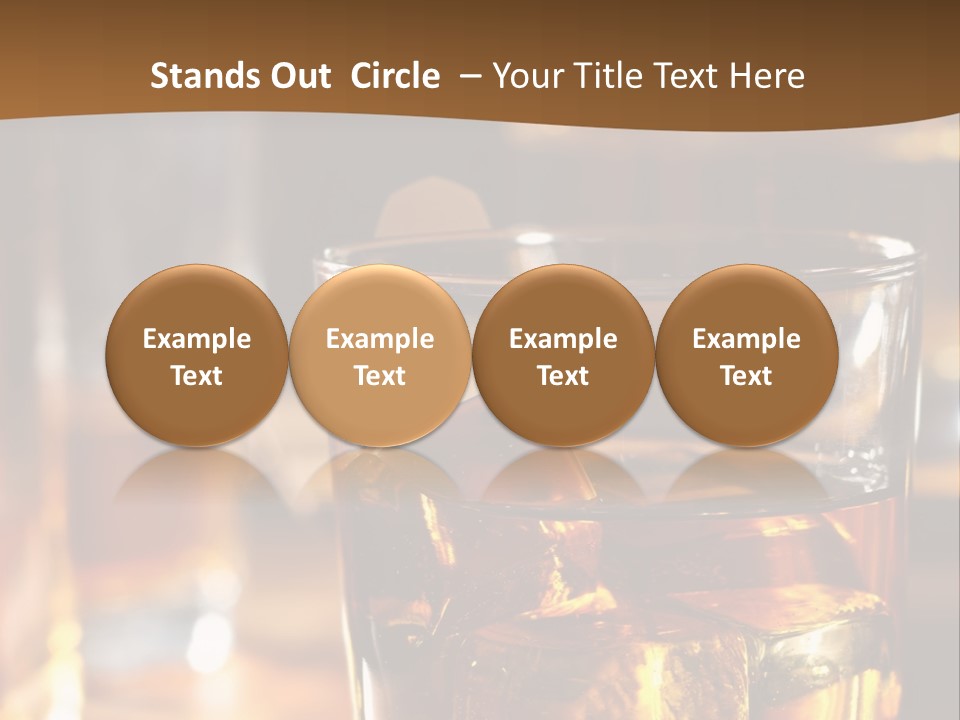 Stands Out Circle – Your Title Text Here

Example Text

Example Text

Example Text

Example Text